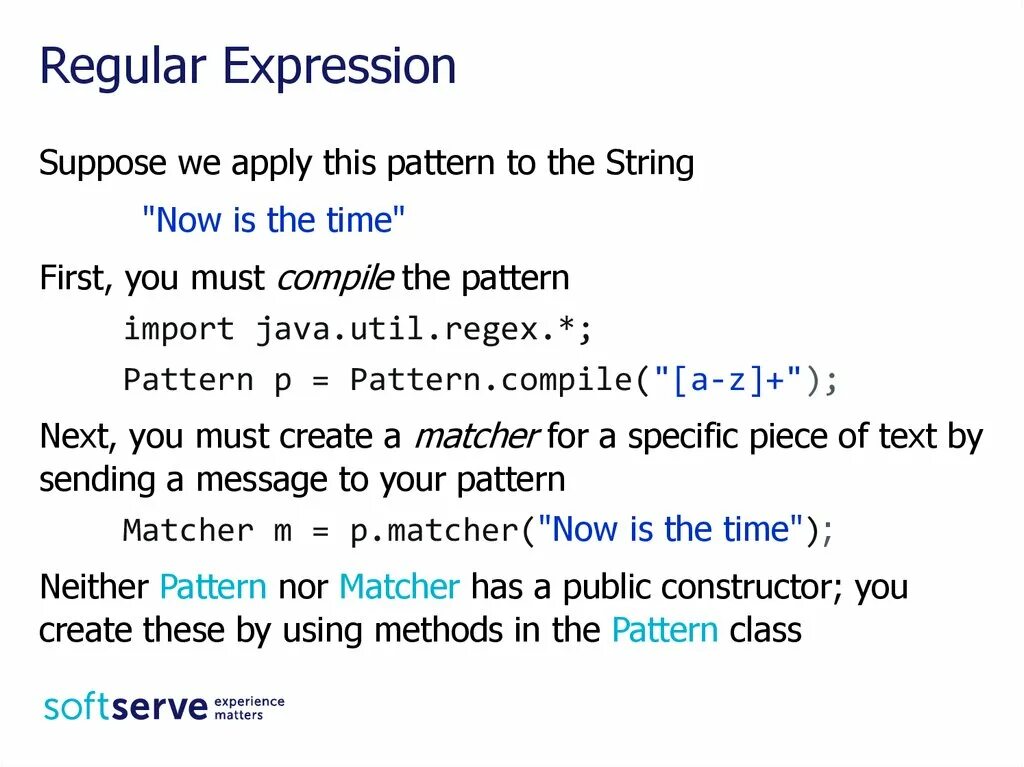 Regular Expression

Suppose we apply this pattern to the String

"Now is the time"

First, you must compile the pattern

import java.util.regex.*;

Pattern p = Pattern.compile("[a-z]+");

Next, you must create a matcher for a specific piece of text by sending a message to your pattern

Matcher m = p.matcher("Now is the time");

Neither Pattern nor Matcher has a public constructor; you create these by using methods in the Pattern class

softserve experience matters